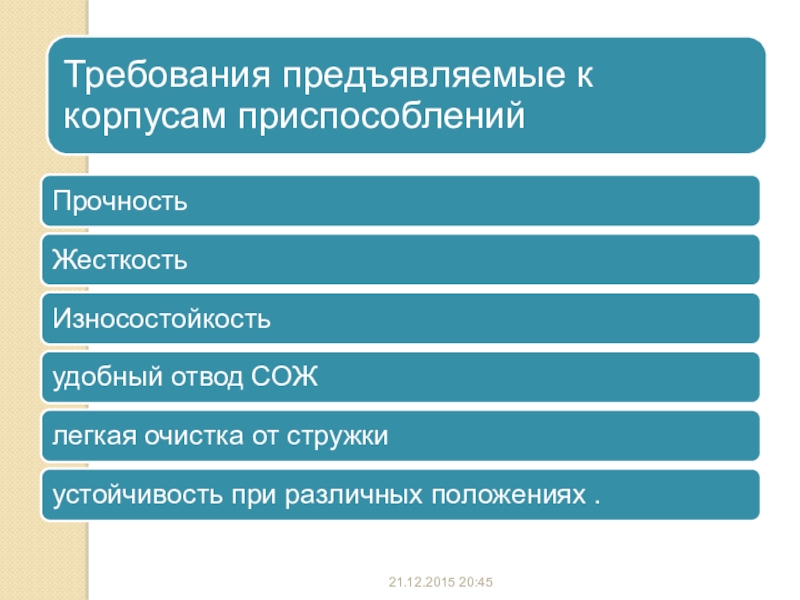 Требования предъявляемые к корпусам приспособлений

Прочность

Жесткость

Износостойкость

удобный отвод СОЖ

легкая очистка от стружки

устойчивость при различных положениях .

21.12.2015 20:45